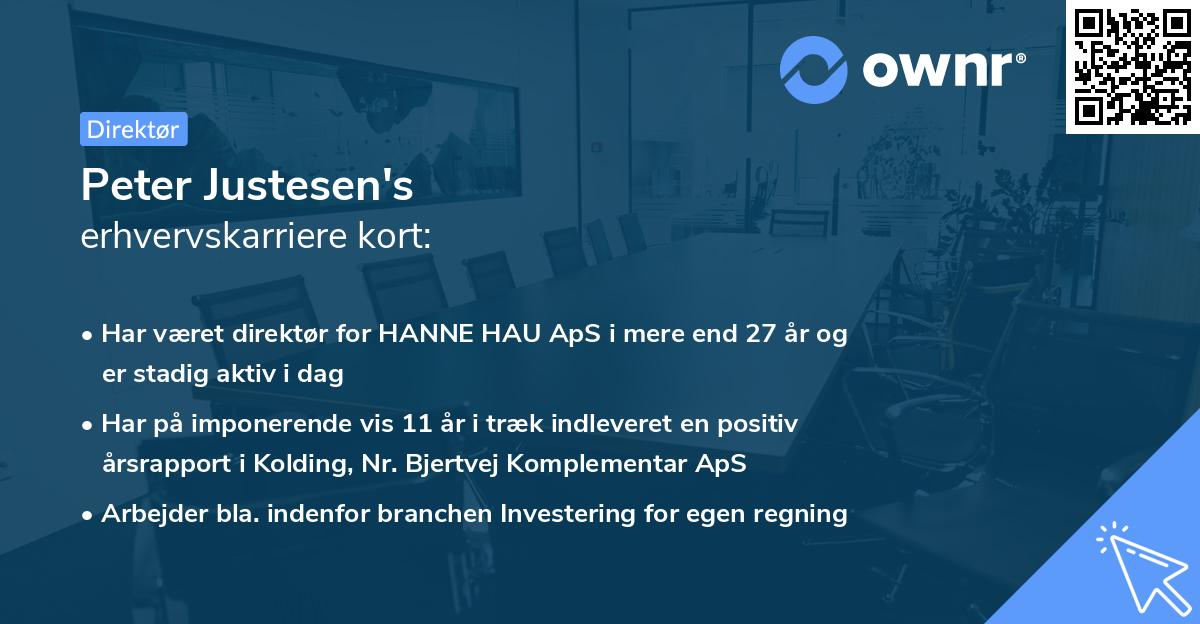 ownr®

Direktør

Peter Justesen's
erhvervskarriere kort:

• Har været direktør for HANNE HAU ApS i mere end 27 år og er stadig aktiv i dag

• Har på imponerende vis 11 år i træk indleveret en positiv årsrapport i Kolding, Nr. Bjertvej Komplementar ApS

• Arbejder bla. indenfor branchen Investering for egen regning